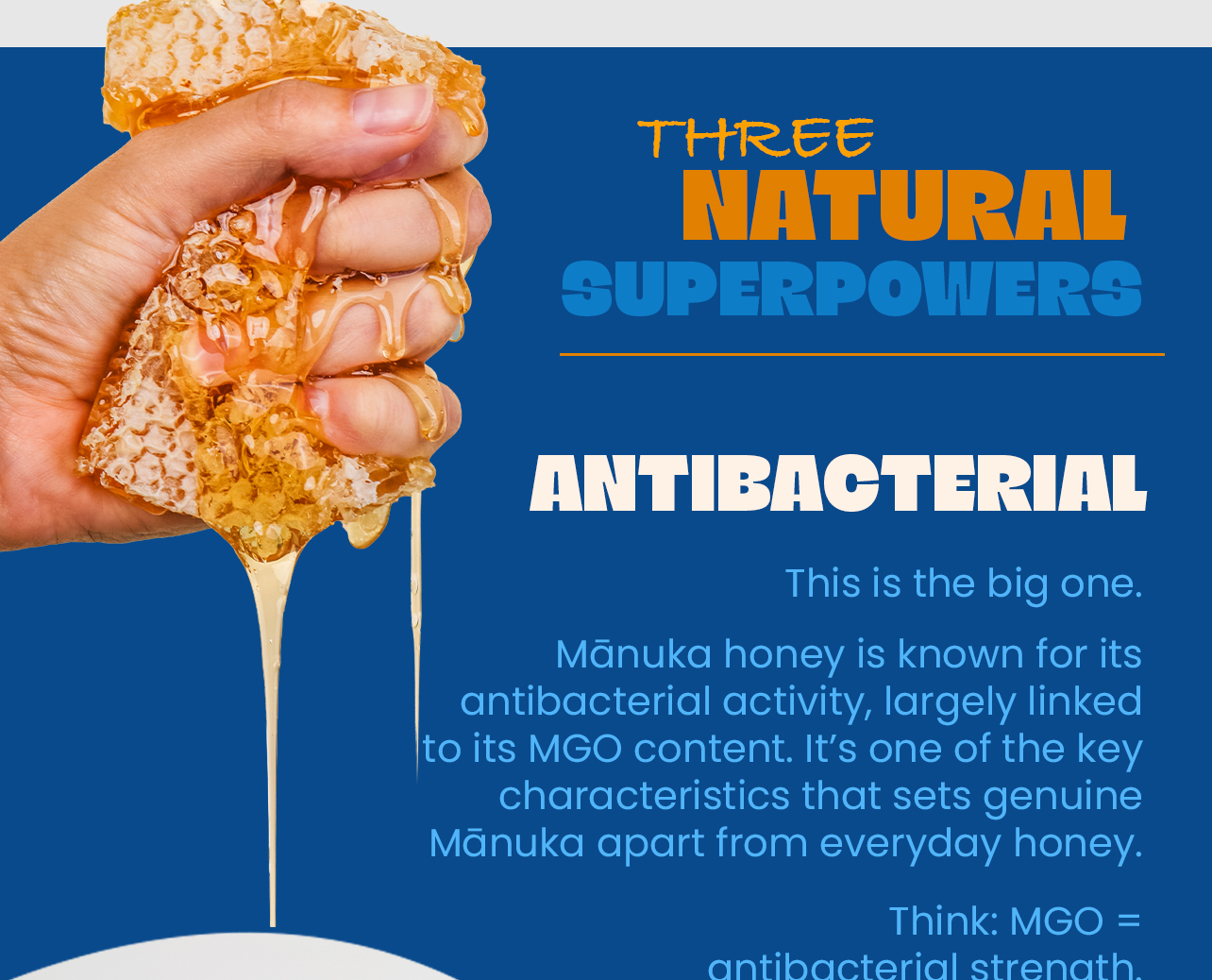 THREE
NATURAL
SUPERPOWERS

ANTIBACTERIAL

This is the big one.

Mānuka honey is known for its antibacterial activity, largely linked to its MGO content. It's one of the key characteristics that sets genuine Mānuka apart from everyday honey.

Think: MGO = antibacterial strength.